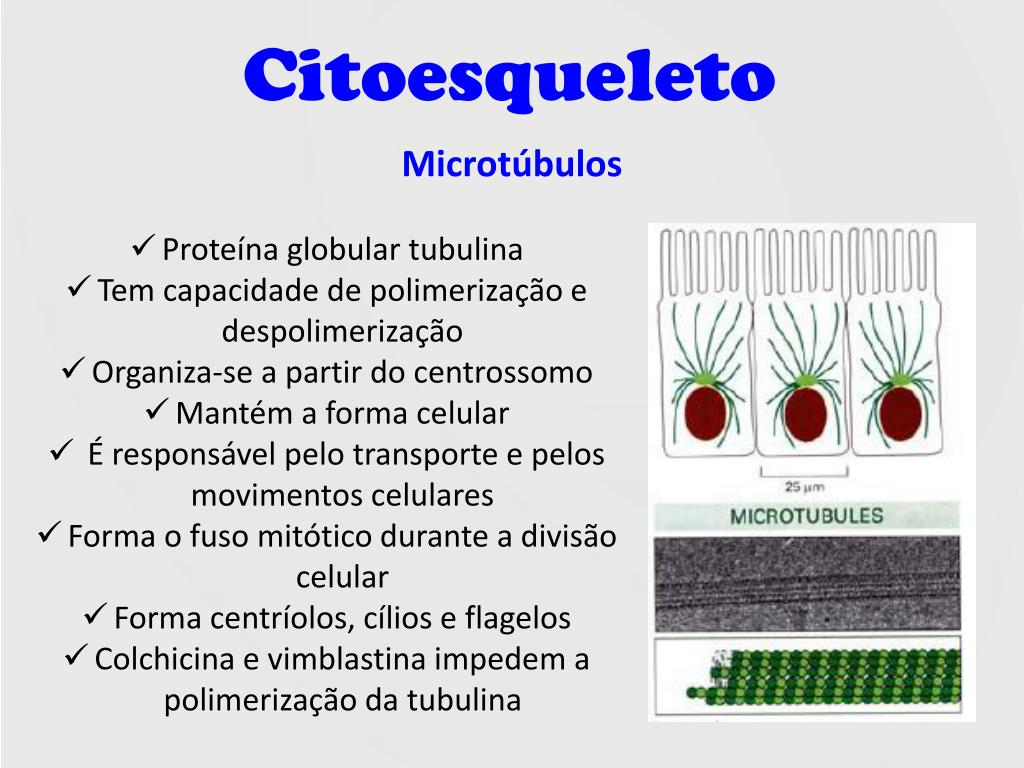 Citoesqueleto

Microtúbulos

✓ Proteína globular tubulina
✓ Tem capacidade de polimerização e despolimerização
✓ Organiza-se a partir do centrossomo
✓ Mantém a forma celular
✓ É responsável pelo transporte e pelos movimentos celulares
✓ Forma o fuso mitótico durante a divisão celular
✓ Forma centríolos, cílios e flagelos
✓ Colchicina e vimblastina impedem a polimerização da tubulina

25 μm

MICROTUBULES